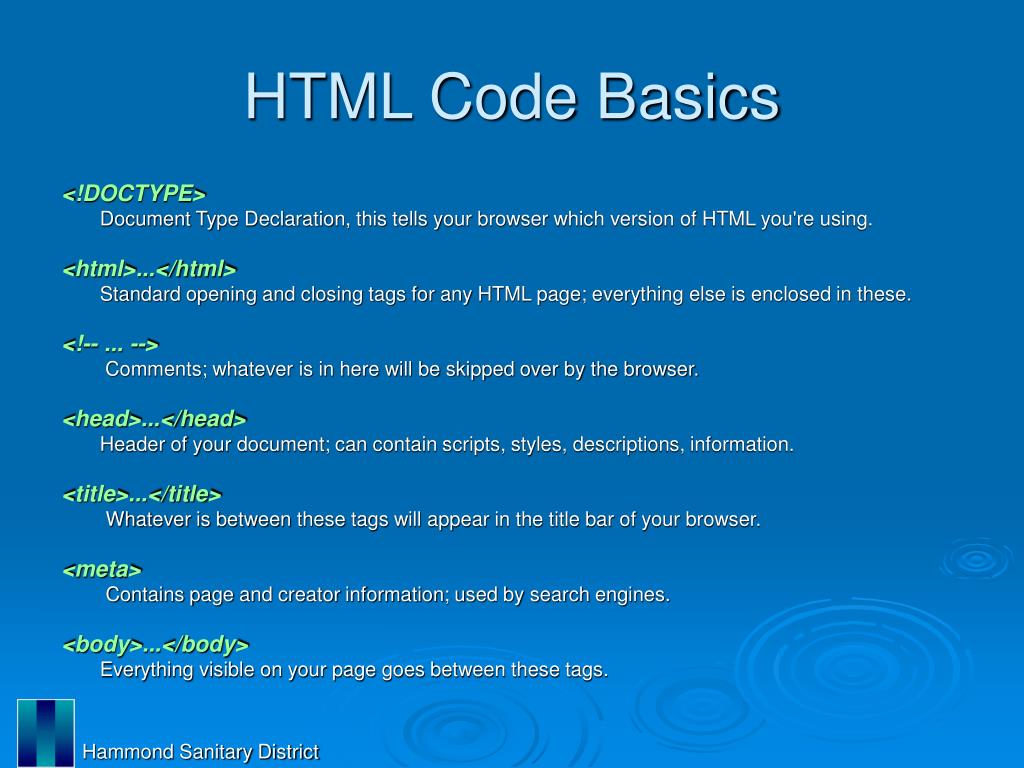 HTML Code Basics

<!DOCTYPE>
Document Type Declaration, this tells your browser which version of HTML you're using.

<html>...</html>
Standard opening and closing tags for any HTML page; everything else is enclosed in these.

<!-- ... -->
Comments; whatever is in here will be skipped over by the browser.

<head>...</head>
Header of your document; can contain scripts, styles, descriptions, information.

<title>...</title>
Whatever is between these tags will appear in the title bar of your browser.

<meta>
Contains page and creator information; used by search engines.

<body>...</body>
Everything visible on your page goes between these tags.

Hammond Sanitary District